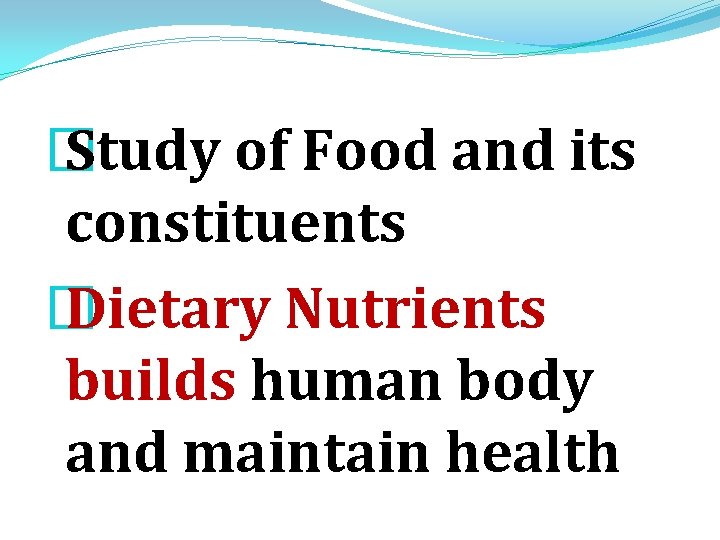 Study of Food and its constituents

Dietary Nutrients builds human body and maintain health